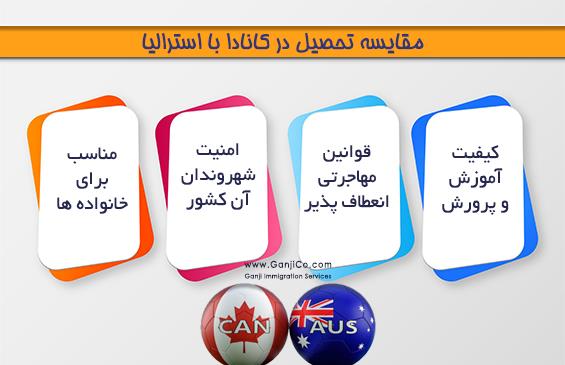 مقایسه تحصیل در کانادا با استرالیا

کیفیت آموزش و پرورش

قوانین مهاجرتی انعطاف پذیر

امنیت شهروندان آن کشور

مناسب برای خانواده ها

www.GanjiCo.com
Ganji Immigration Services

CAN

AUS